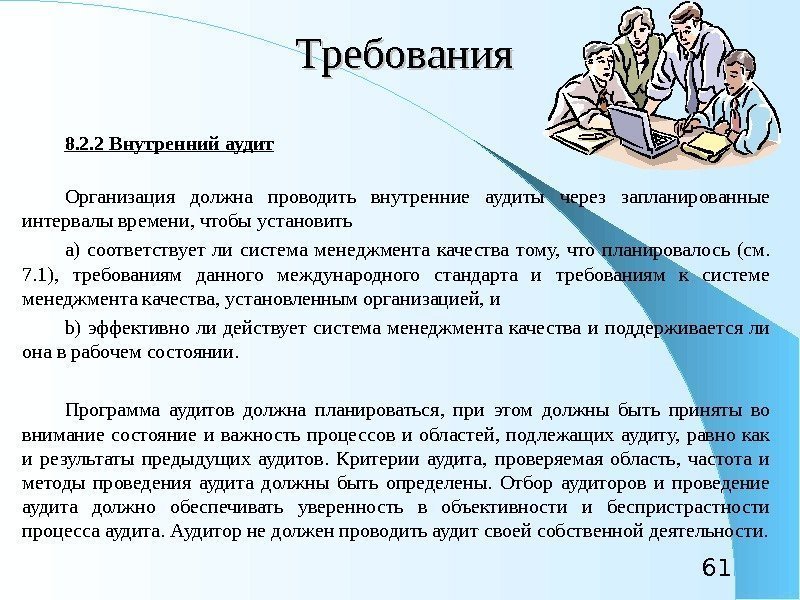 Требования

8.2.2 Внутренний аудит

Организация должна проводить внутренние аудиты через запланированные интервалы времени, чтобы установить

a) соответствует ли система менеджмента качества тому, что планировалось (см. 7.1), требованиям данного международного стандарта и требованиям к системе менеджмента качества, установленным организацией, и

b) эффективно ли действует система менеджмента качества и поддерживается ли она в рабочем состоянии.

Программа аудитов должна планироваться, при этом должны быть приняты во внимание состояние и важность процессов и областей, подлежащих аудиту, равно как и результаты предыдущих аудитов. Критерии аудита, проверяемая область, частота и методы проведения аудита должны быть определены. Отбор аудиторов и проведение аудита должно обеспечивать уверенность в объективности и беспристрастности процесса аудита. Аудитор не должен проводить аудит своей собственной деятельности.

61